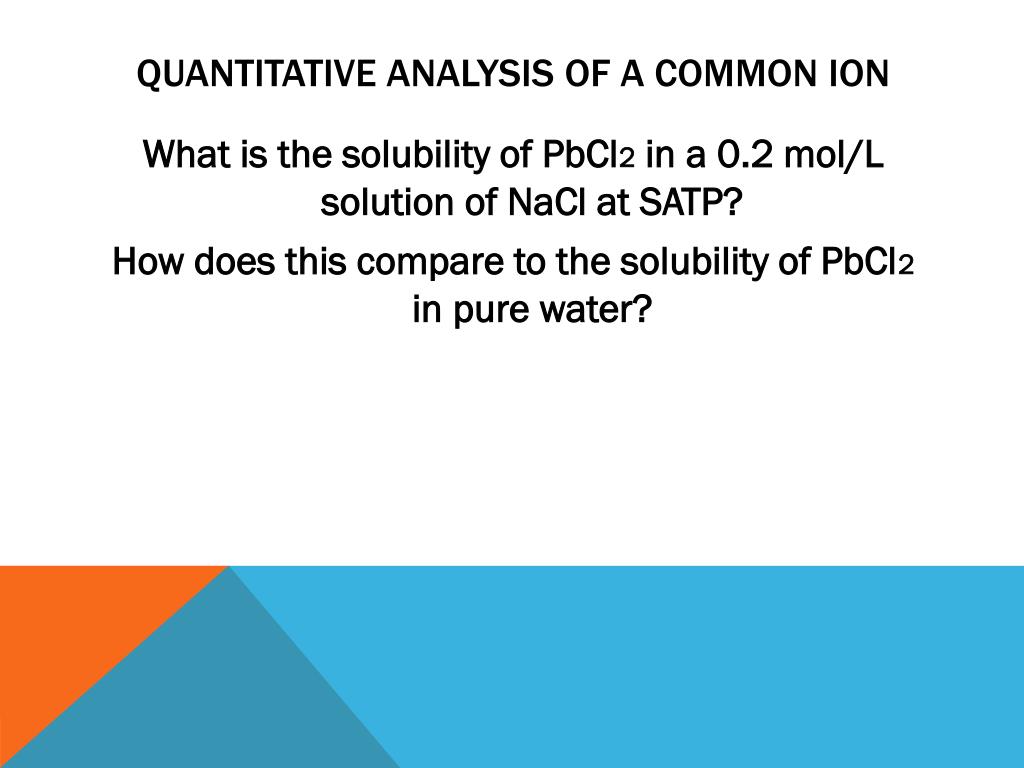 QUANTITATIVE ANALYSIS OF A COMMON ION

What is the solubility of $PbCl_2$ in a 0.2 mol/L solution of NaCl at SATP?

How does this compare to the solubility of $PbCl_2$ in pure water?